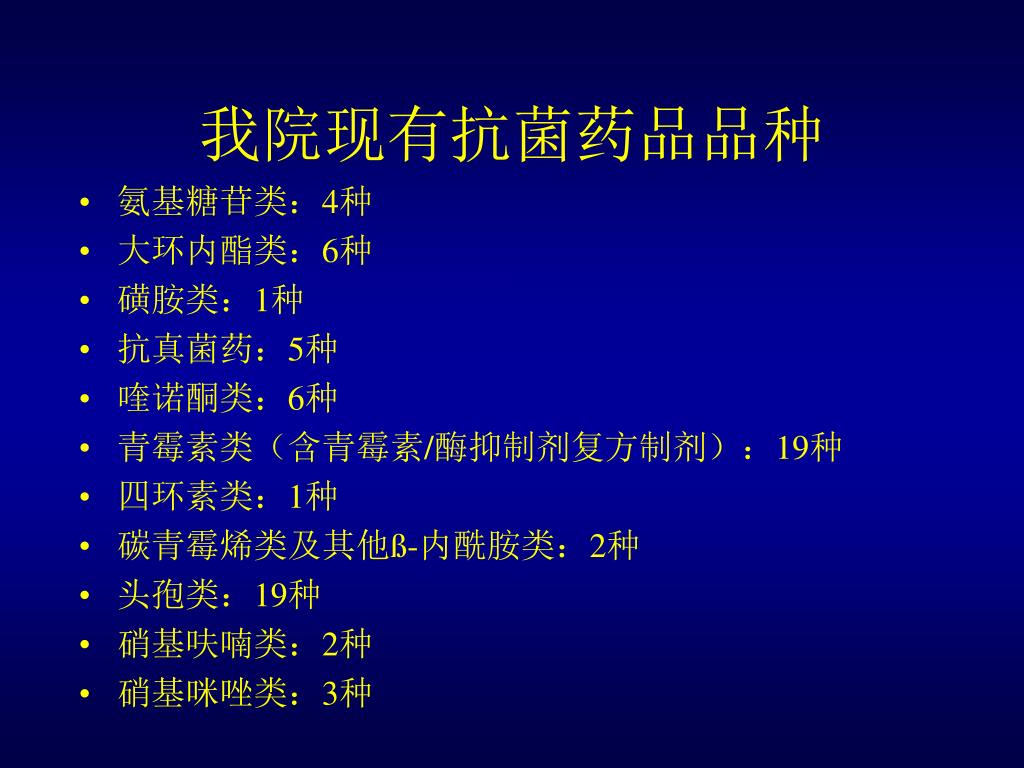 我院现有抗菌药品品种

• 氨基糖苷类：4种
• 大环内酯类：6种
• 磺胺类：1种
• 抗真菌药：5种
• 喹诺酮类：6种
• 青霉素类（含青霉素/酶抑制剂复方制剂）：19种
• 四环素类：1种
• 碳青霉烯类及其他ß-内酰胺类：2种
• 头孢类：19种
• 硝基呋喃类：2种
• 硝基咪唑类：3种